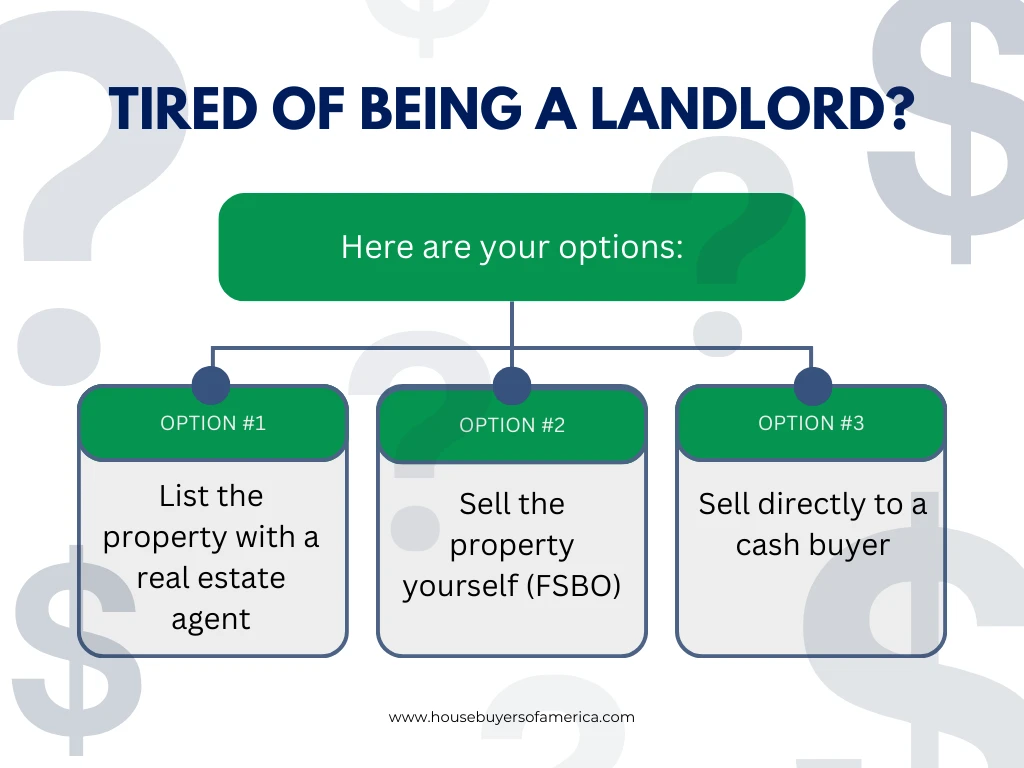 TIRED OF BEING A LANDLORD?

Here are your options:

OPTION #1

List the property with a real estate agent

OPTION #2

Sell the property yourself (FSBO)

OPTION #3

Sell directly to a cash buyer

www.housebuyersofamerica.com